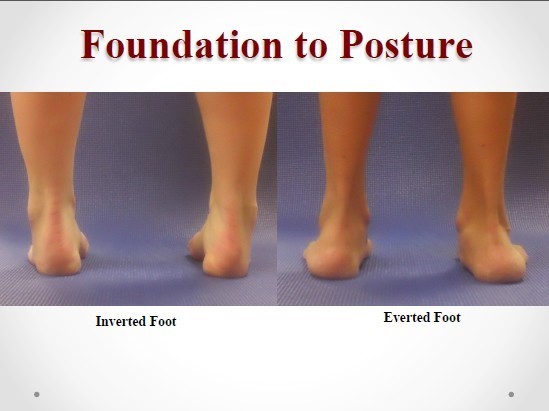 Foundation to Posture

Inverted Foot

Everted Foot